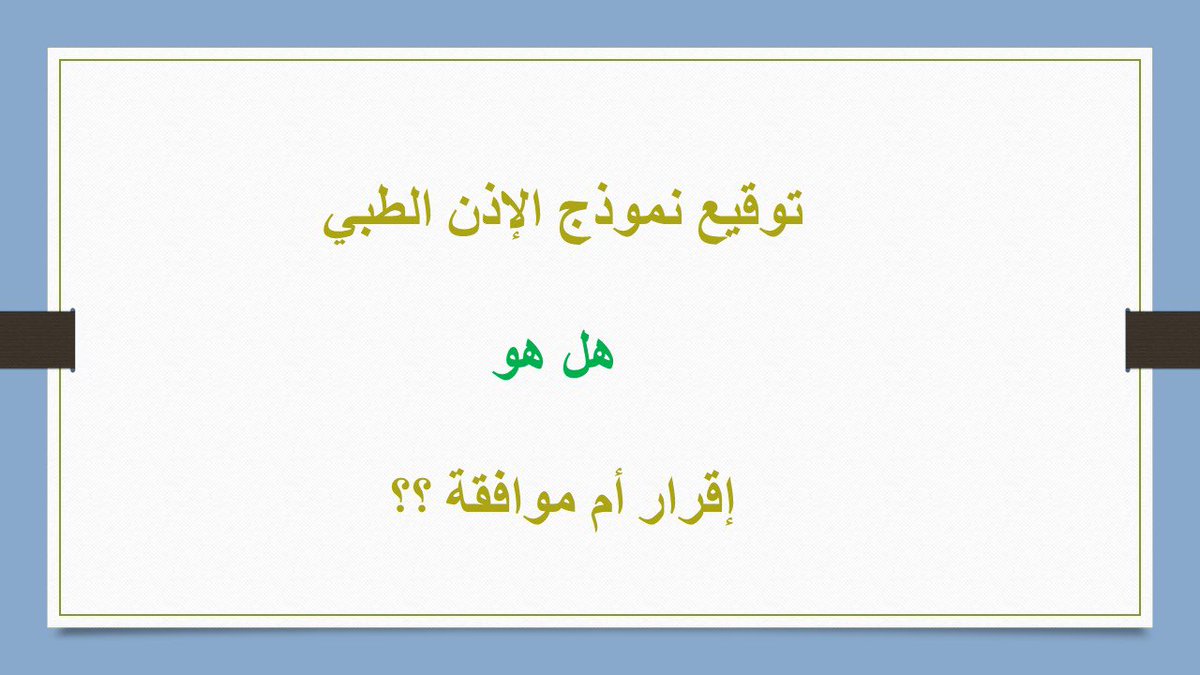 توقيع نموذج الإذن الطبي

هل هو

إقرار أم موافقة ؟؟